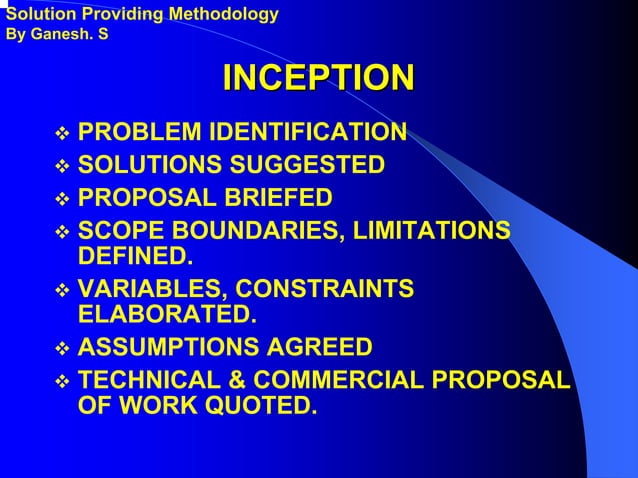 Solution Providing Methodology
By Ganesh. S

INCEPTION

❖ PROBLEM IDENTIFICATION
❖ SOLUTIONS SUGGESTED
❖ PROPOSAL BRIEFED
❖ SCOPE BOUNDARIES, LIMITATIONS DEFINED.
❖ VARIABLES, CONSTRAINTS ELABORATED.
❖ ASSUMPTIONS AGREED
❖ TECHNICAL & COMMERCIAL PROPOSAL OF WORK QUOTED.